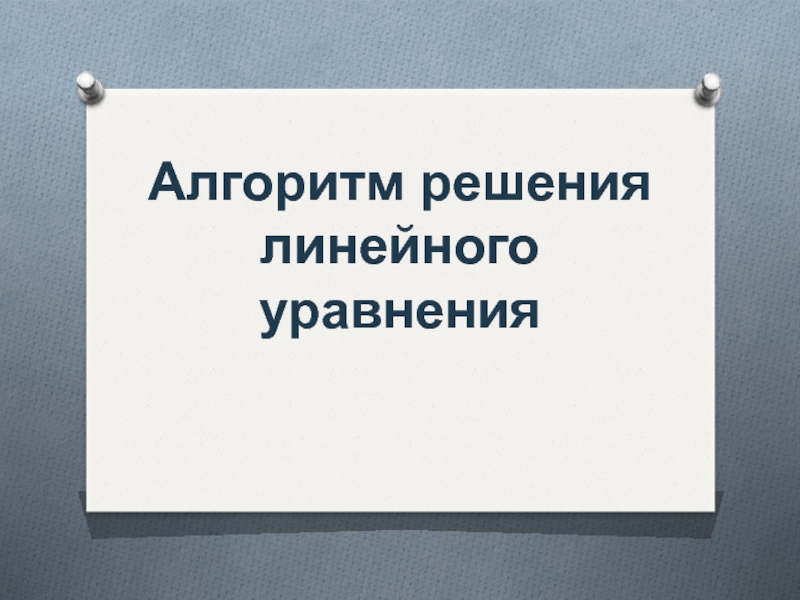 Алгоритм решения линейного уравнения